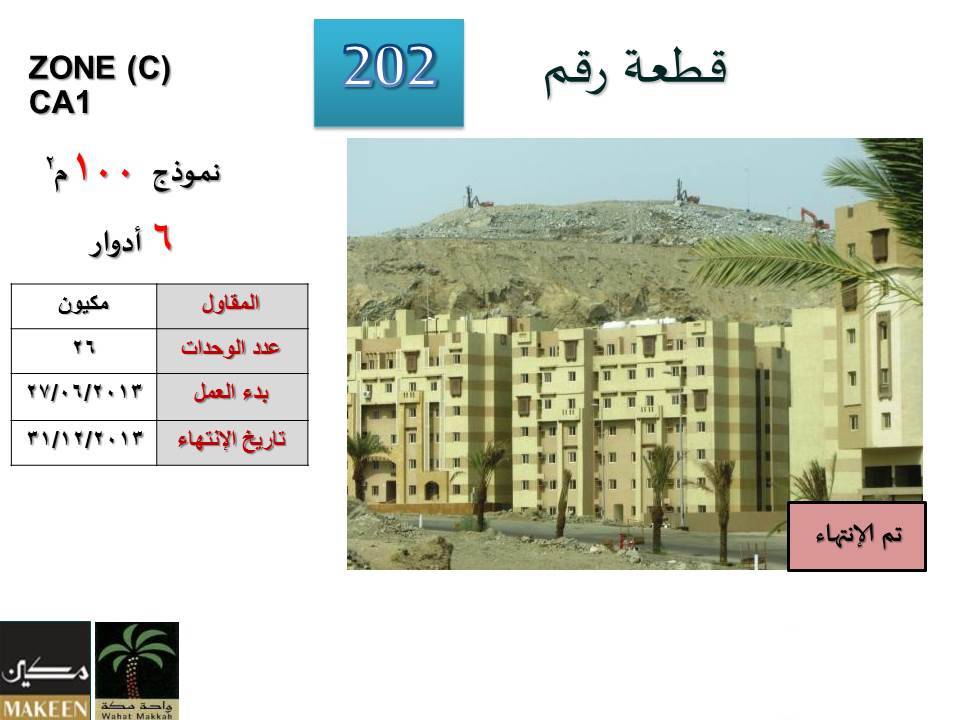 ZONE (C)
CA1

202

قطعة رقم

نموذج ١٠٠ م٢

٦ أدوار

| مكيون | المقاول |
|---|---|
| ٢٦ | عدد الوحدات |
| ٢٧/٠٦/٢٠١٣ | بدء العمل |
| ٣١/١٢/٢٠١٣ | تاريخ الإنتهاء |

تم الإنتهاء

مكين
MAKEEN

واحة مكة
Wahat Makkah